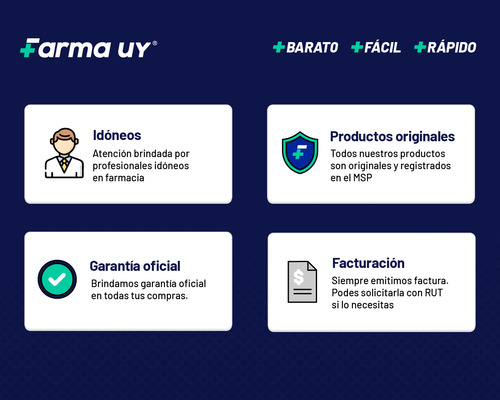 Farma UY®

+BARATO +FÁCIL +RÁPIDO

Idóneos
Atención brindada por profesionales idóneos en farmacia

Productos originales
Todos nuestros productos son originales y registrados en el MSP

Garantía oficial
Brindamos garantía oficial en todas tus compras.

Facturación
Siempre emitimos factura. Podes solicitarla con RUT si lo necesitas